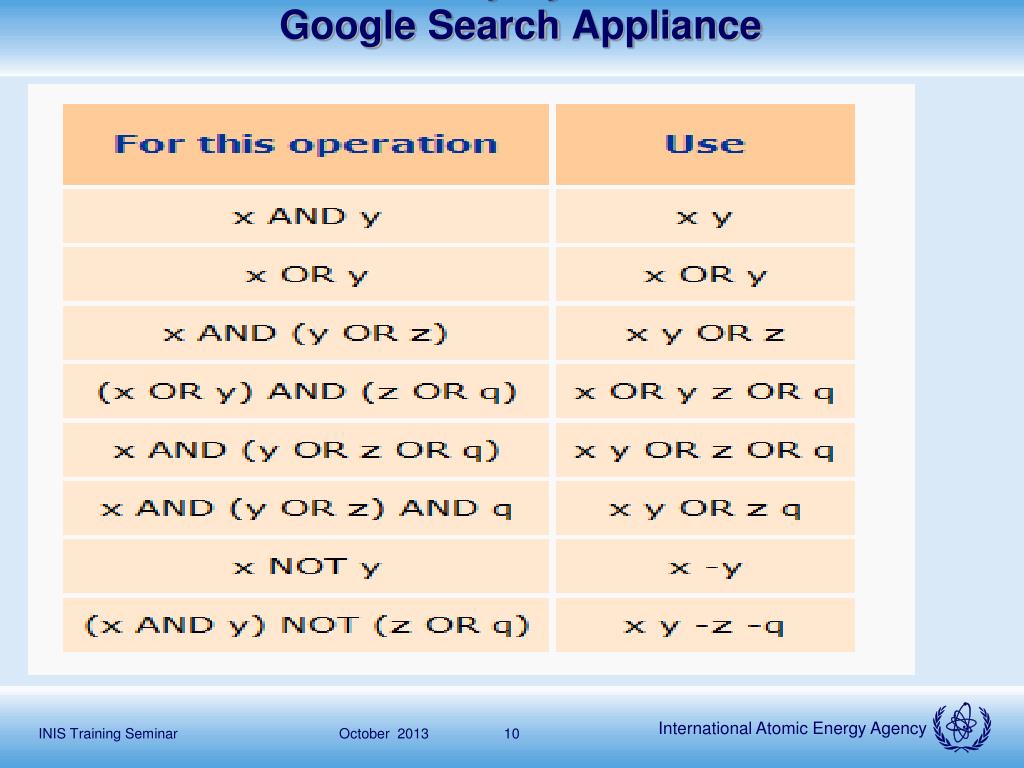 Google Search Appliance

| For this operation | Use |
|---|---|
| x AND y | x y |
| x OR y | x OR y |
| x AND (y OR z) | x y OR z |
| (x OR y) AND (z OR q) | x OR y z OR q |
| x AND (y OR z OR q) | x y OR z OR q |
| x AND (y OR z) AND q | x y OR z q |
| x NOT y | x -y |
| (x AND y) NOT (z OR q) | x y -z -q |

INIS Training Seminar October 2013 10 International Atomic Energy Agency